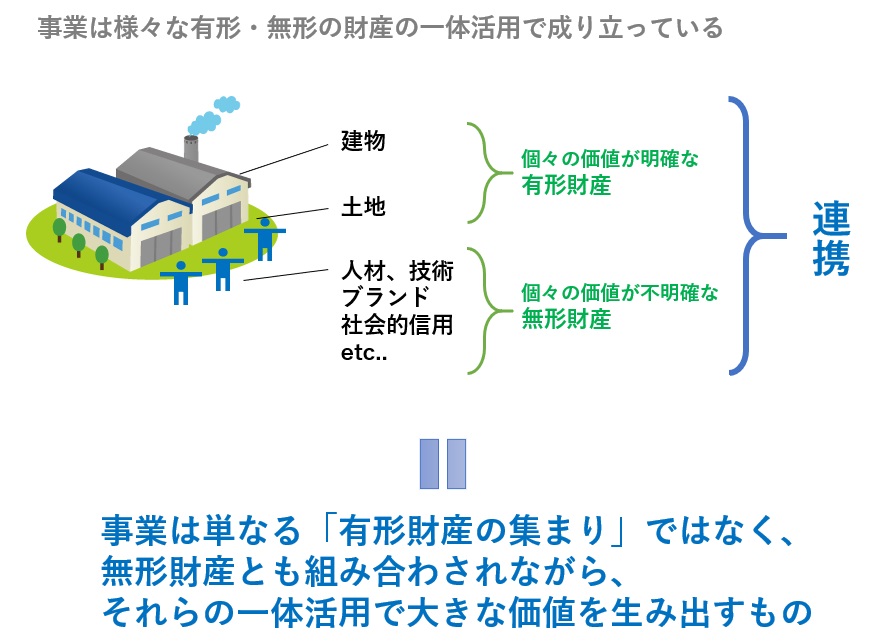 事業は様々な有形・無形の財産の一体活用で成り立っている

建物

土地

人材、技術
ブランド
社会的信用
etc..

個々の価値が明確な
有形財産

個々の価値が不明確な
無形財産

連携

事業は単なる「有形財産の集まり」ではなく、
無形財産とも組み合わされながら、
それらの一体活用で大きな価値を生み出すもの